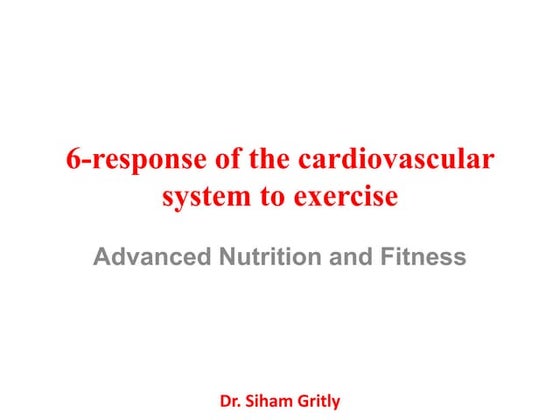 6-response of the cardiovascular system to exercise

Advanced Nutrition and Fitness

Dr. Siham Gritly